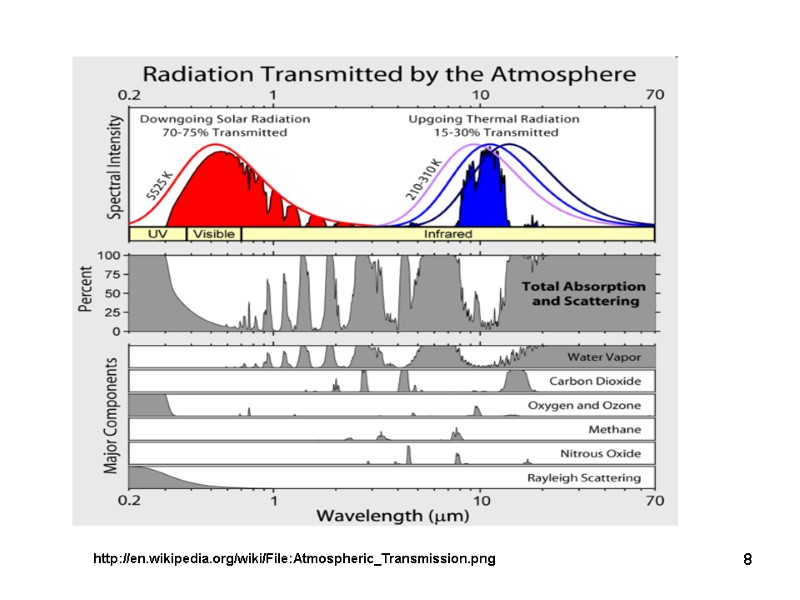 Radiation Transmitted by the Atmosphere

0.2 1 10 70

Spectral Intensity

Downgoing Solar Radiation
70-75% Transmitted

Upgoing Thermal Radiation
15-30% Transmitted

5525 K

210-310 K

UV Visible Infrared

Percent

100
75
50
25
0

Total Absorption and Scattering

Major Components

Water Vapor

Carbon Dioxide

Oxygen and Ozone

Methane

Nitrous Oxide

Rayleigh Scattering

0.2 1 10 70

Wavelength (μm)

http://en.wikipedia.org/wiki/File:Atmospheric_Transmission.png

8